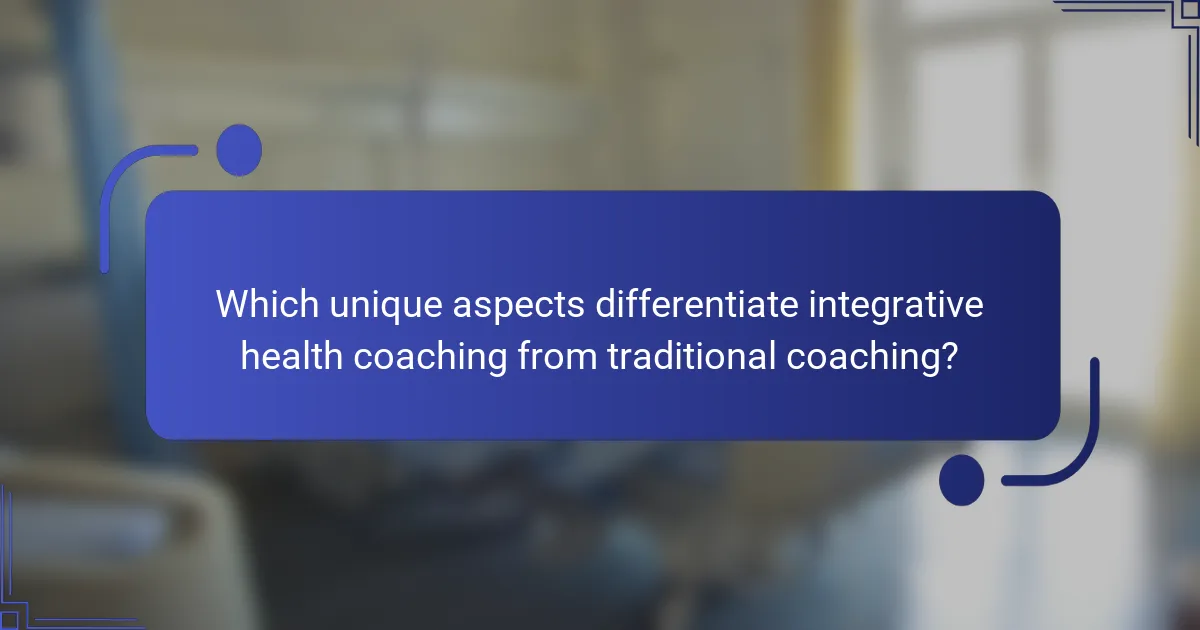 Which unique aspects differentiate integrative health coaching from traditional coaching?